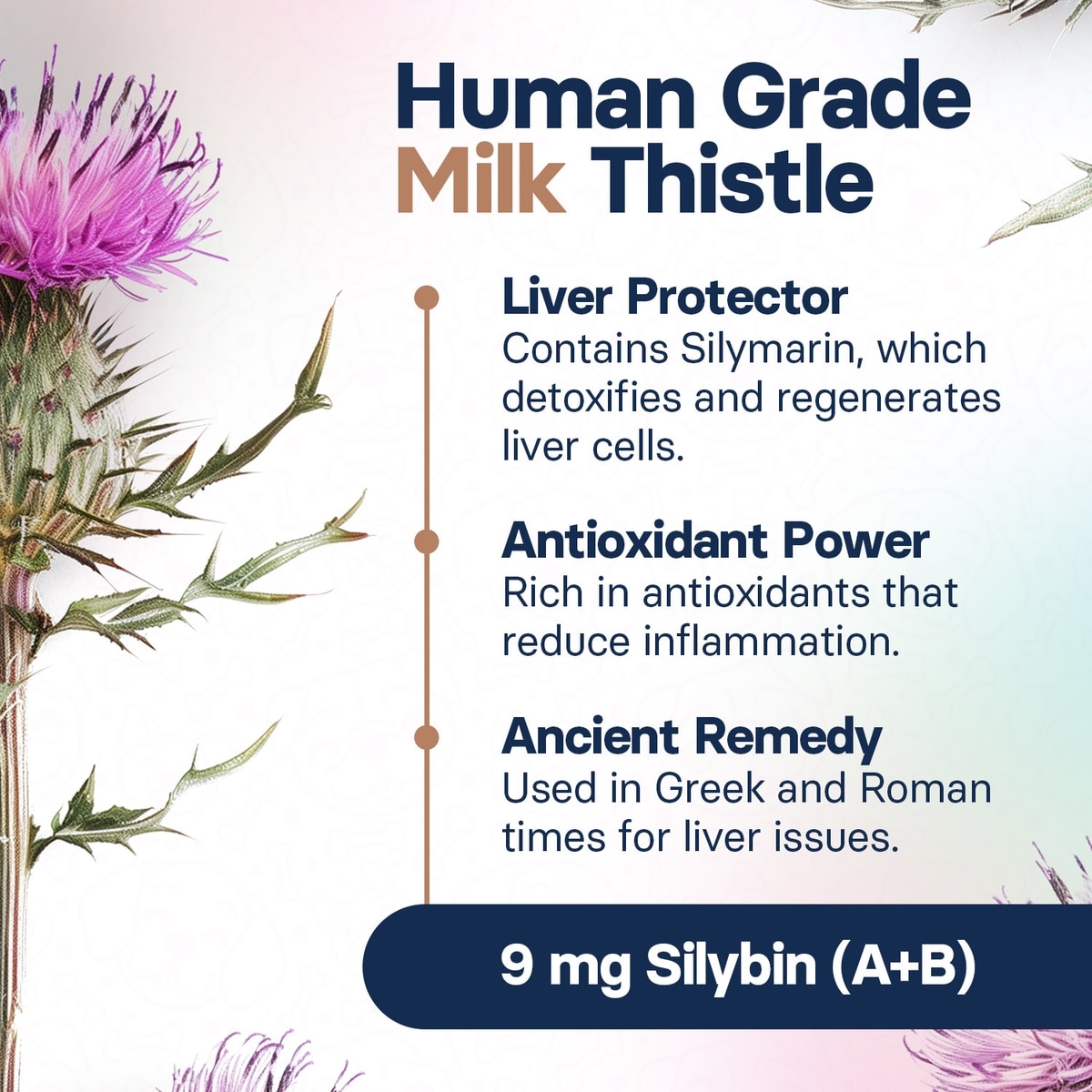 Human Grade
Milk Thistle

Liver Protector
Contains Silymarin, which detoxifies and regenerates liver cells.

Antioxidant Power
Rich in antioxidants that reduce inflammation.

Ancient Remedy
Used in Greek and Roman times for liver issues.

9 mg Silybin (A+B)